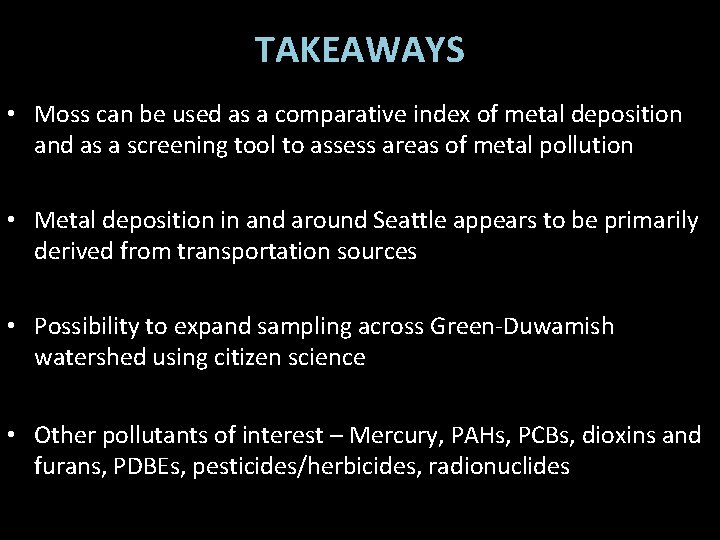 TAKEAWAYS

• Moss can be used as a comparative index of metal deposition and as a screening tool to assess areas of metal pollution

• Metal deposition in and around Seattle appears to be primarily derived from transportation sources

• Possibility to expand sampling across Green-Duwamish watershed using citizen science

• Other pollutants of interest – Mercury, PAHs, PCBs, dioxins and furans, PDBEs, pesticides/herbicides, radionuclides